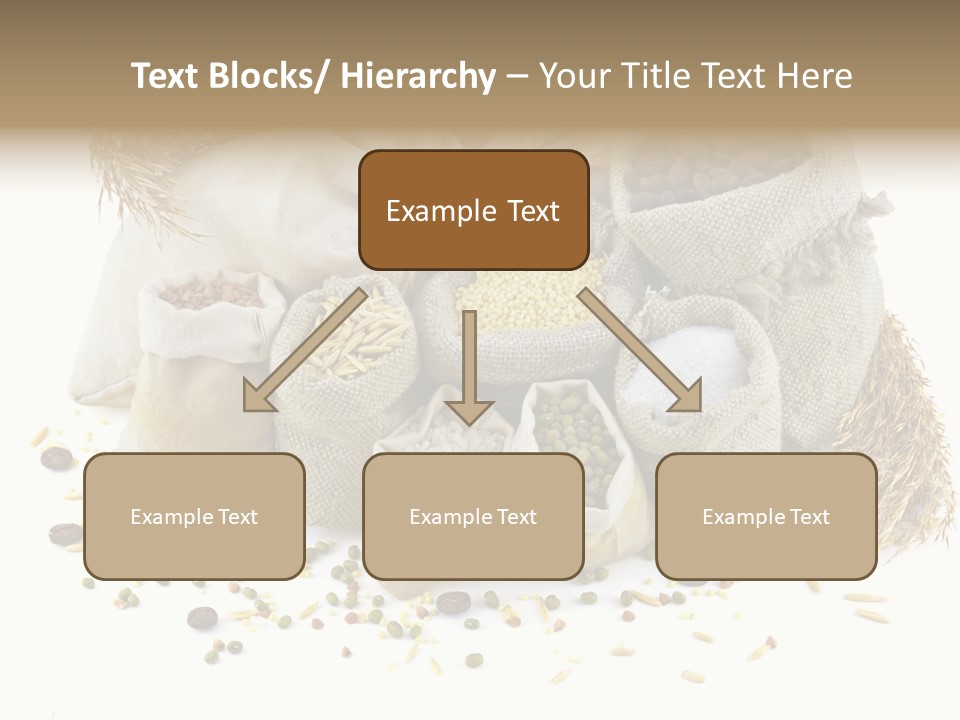 Text Blocks/ Hierarchy – Your Title Text Here

Example Text

Example Text

Example Text

Example Text